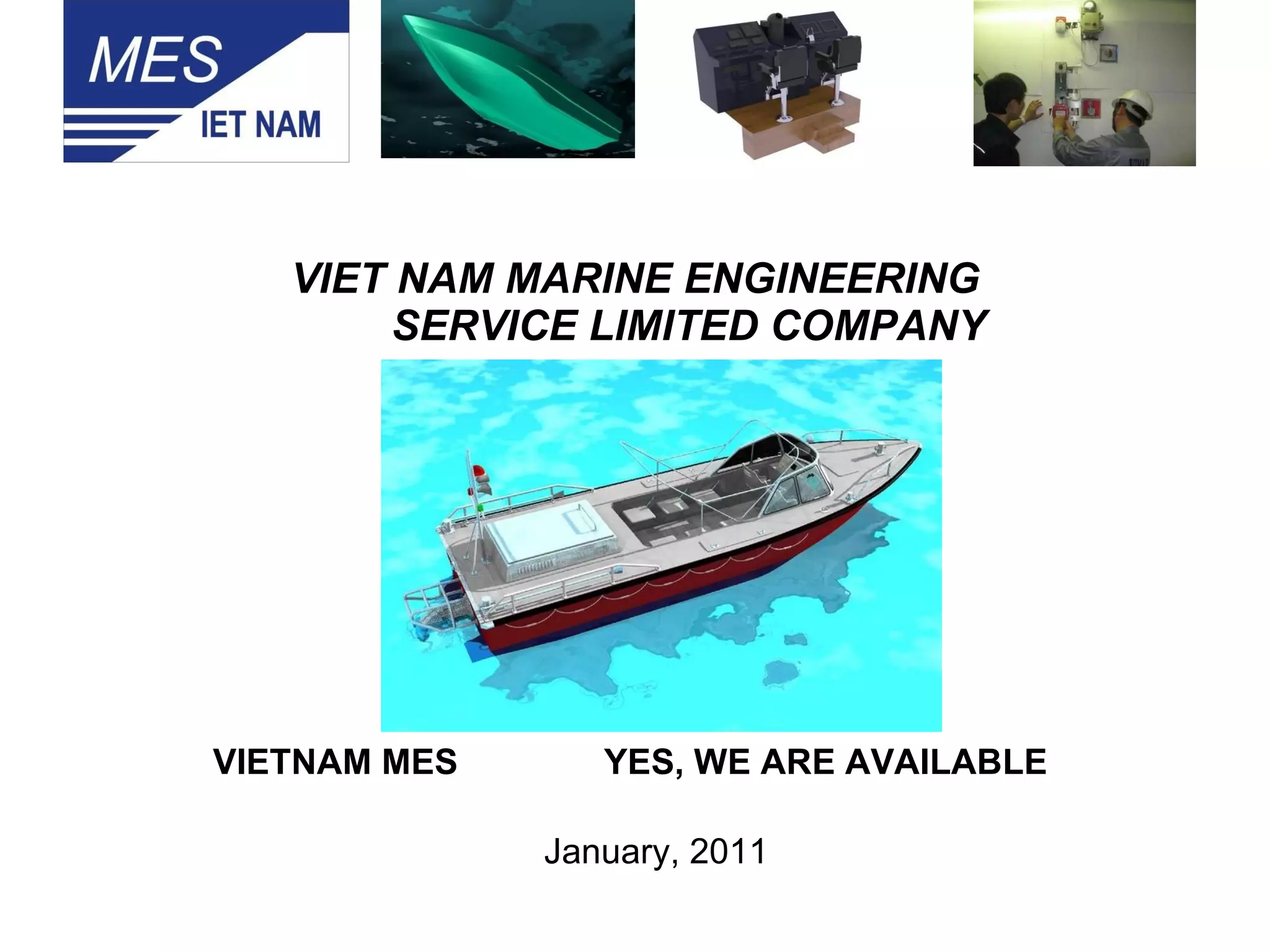 MES
IET NAM

VIET NAM MARINE ENGINEERING SERVICE LIMITED COMPANY

VIETNAM MES YES, WE ARE AVAILABLE

January, 2011